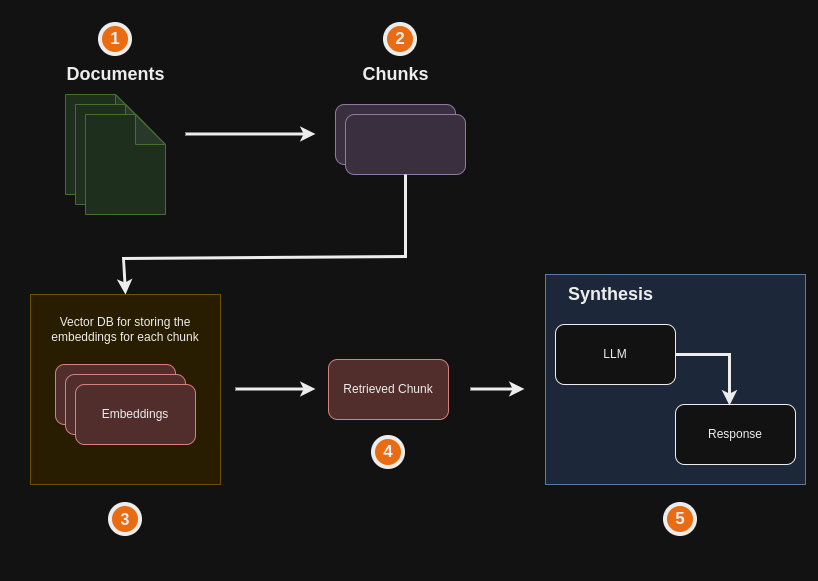 1
Documents

2
Chunks

Vector DB for storing the embeddings for each chunk

Embeddings

3

Retrieved Chunk

4

Synthesis

LLM

Response

5